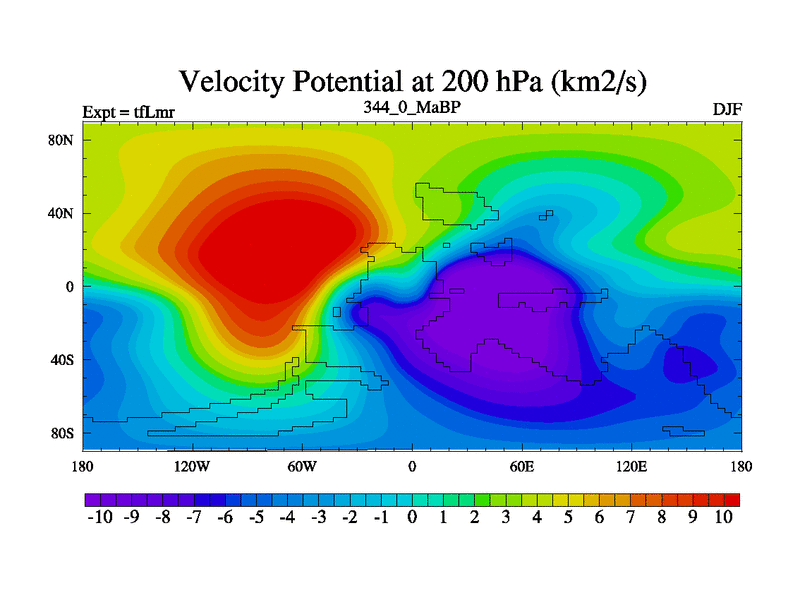 Velocity Potential at 200 hPa (km2/s)

Expt = tfLmr
344_0_MaBP
DJF

80N
40N
0
40S
80S

180
120W
60W
0
60E
120E
180

-10 -9 -8 -7 -6 -5 -4 -3 -2 -1 0 1 2 3 4 5 6 7 8 9 10